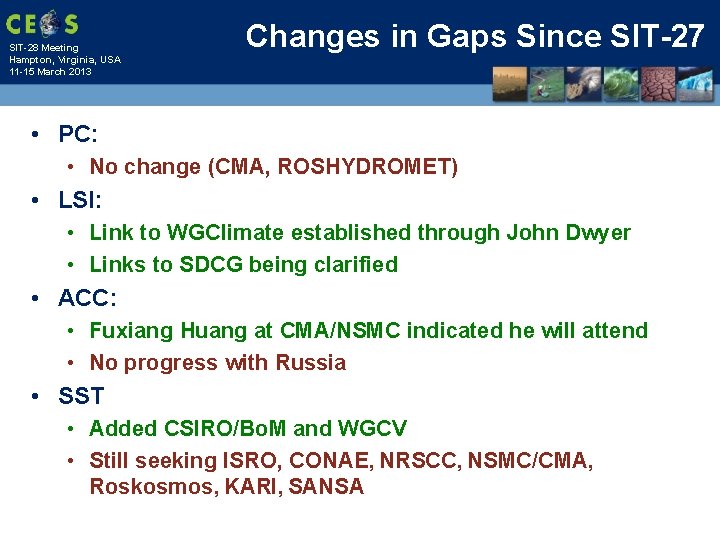 CEOS
SIT-28 Meeting
Hampton, Virginia, USA
11-15 March 2013

Changes in Gaps Since SIT-27

• PC:
  • No change (CMA, ROSHYDROMET)
• LSI:
  • Link to WGClimate established through John Dwyer
  • Links to SDCG being clarified
• ACC:
  • Fuxiang Huang at CMA/NSMC indicated he will attend
  • No progress with Russia
• SST
  • Added CSIRO/BoM and WGCV
  • Still seeking ISRO, CONAE, NRSCC, NSMC/CMA, Roskosmos, KARI, SANSA